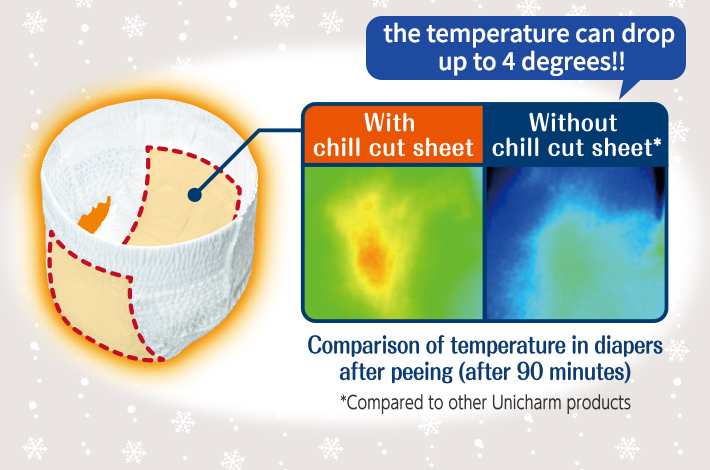 the temperature can drop up to 4 degrees!!

With chill cut sheet

Without chill cut sheet*

Comparison of temperature in diapers after peeing (after 90 minutes)

*Compared to other Unicharm products